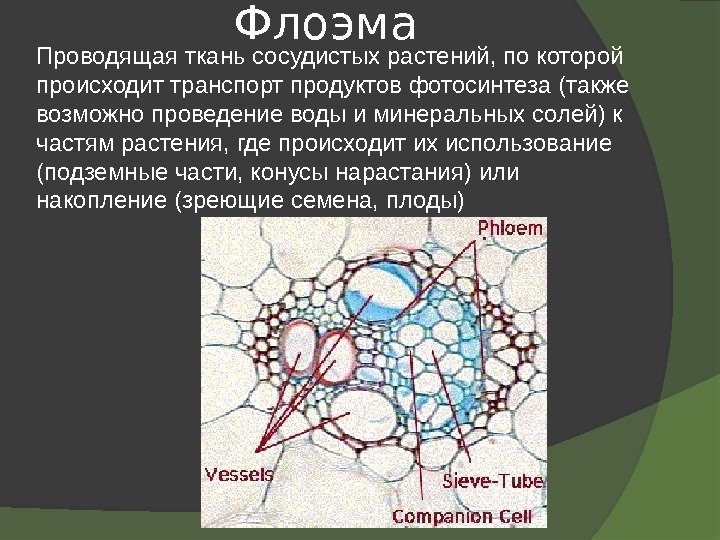 Флоэма

Проводящая ткань сосудистых растений, по которой происходит транспорт продуктов фотосинтеза (также возможно проведение воды и минеральных солей) к частям растения, где происходит их использование (подземные части, конусы нарастания) или накопление (зреющие семена, плоды)

Phloem

Vessels

Sieve-Tube

Companion Cell